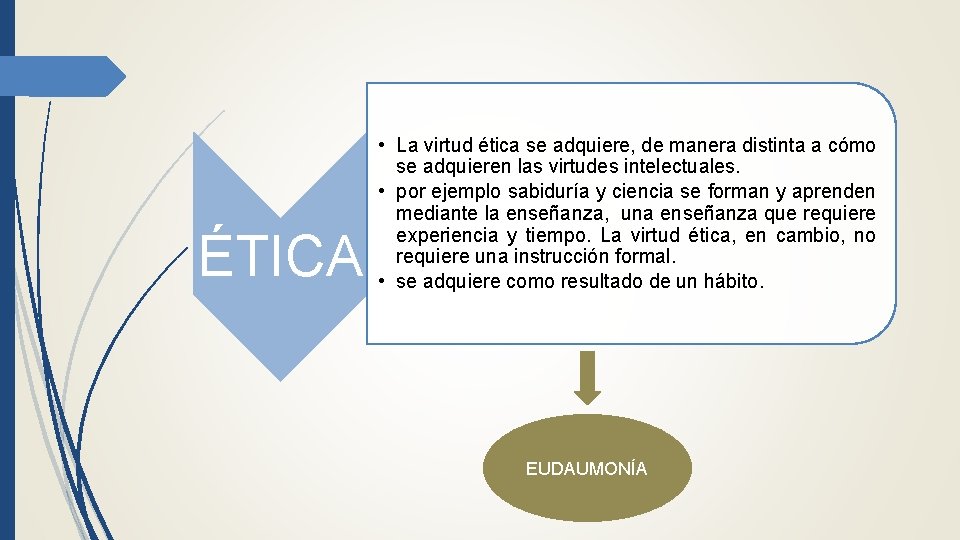 ÉTICA

• La virtud ética se adquiere, de manera distinta a cómo se adquieren las virtudes intelectuales.
• por ejemplo sabiduría y ciencia se forman y aprenden mediante la enseñanza, una enseñanza que requiere experiencia y tiempo. La virtud ética, en cambio, no requiere una instrucción formal.
• se adquiere como resultado de un hábito.

EUDAUMONÍA